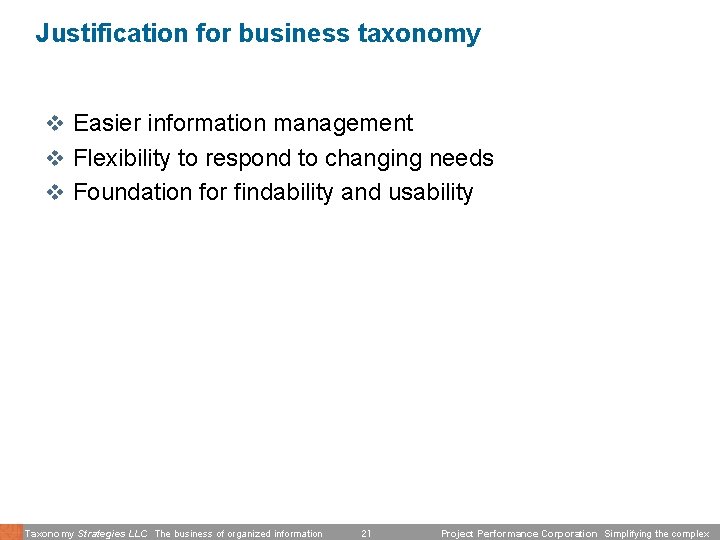 Justification for business taxonomy

❖ Easier information management
❖ Flexibility to respond to changing needs
❖ Foundation for findability and usability

Taxonomy Strategies LLC The business of organized information 21 Project Performance Corporation Simplifying the complex